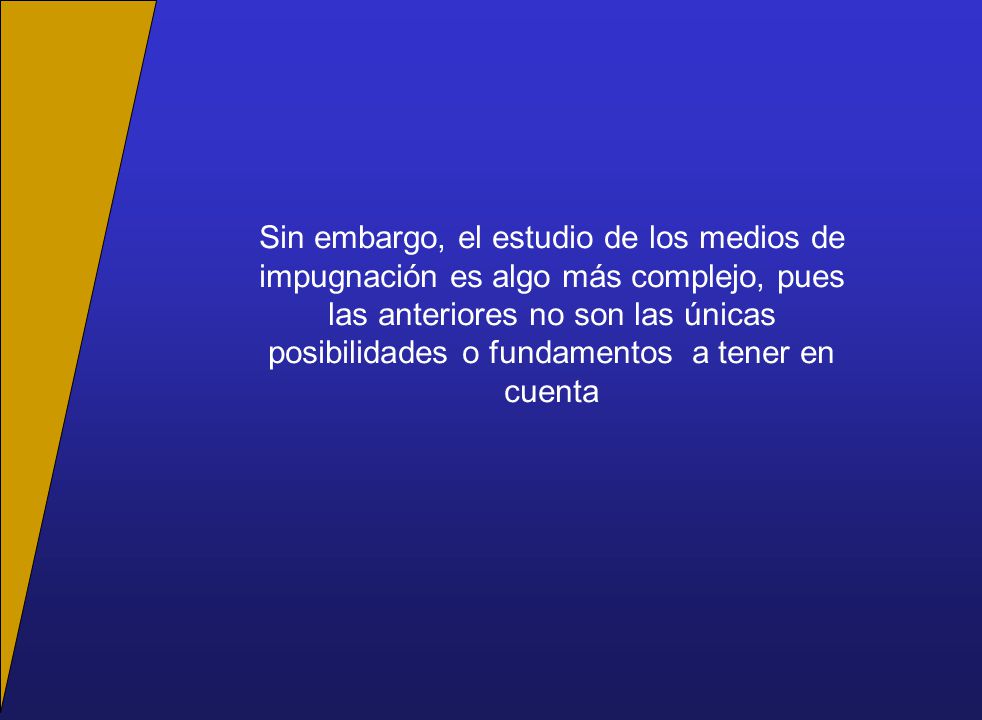 Sin embargo, el estudio de los medios de impugnación es algo más complejo, pues las anteriores no son las únicas posibilidades o fundamentos  a tener en cuenta